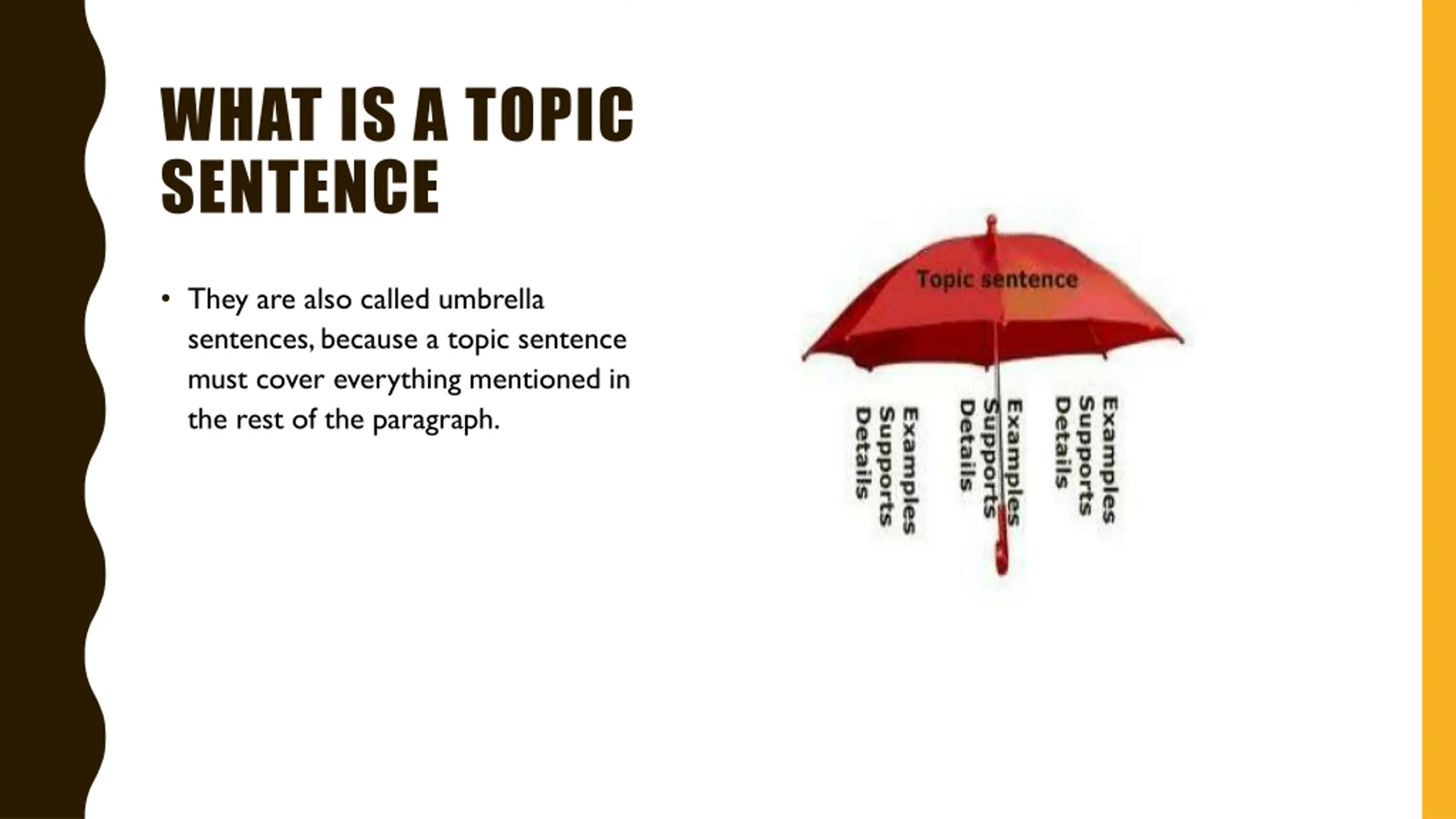 WHAT IS A TOPIC SENTENCE

• They are also called umbrella sentences, because a topic sentence must cover everything mentioned in the rest of the paragraph.

Topic sentence

Examples
Supports
Details

Examples
Supports
Details

Examples
Supports
Details